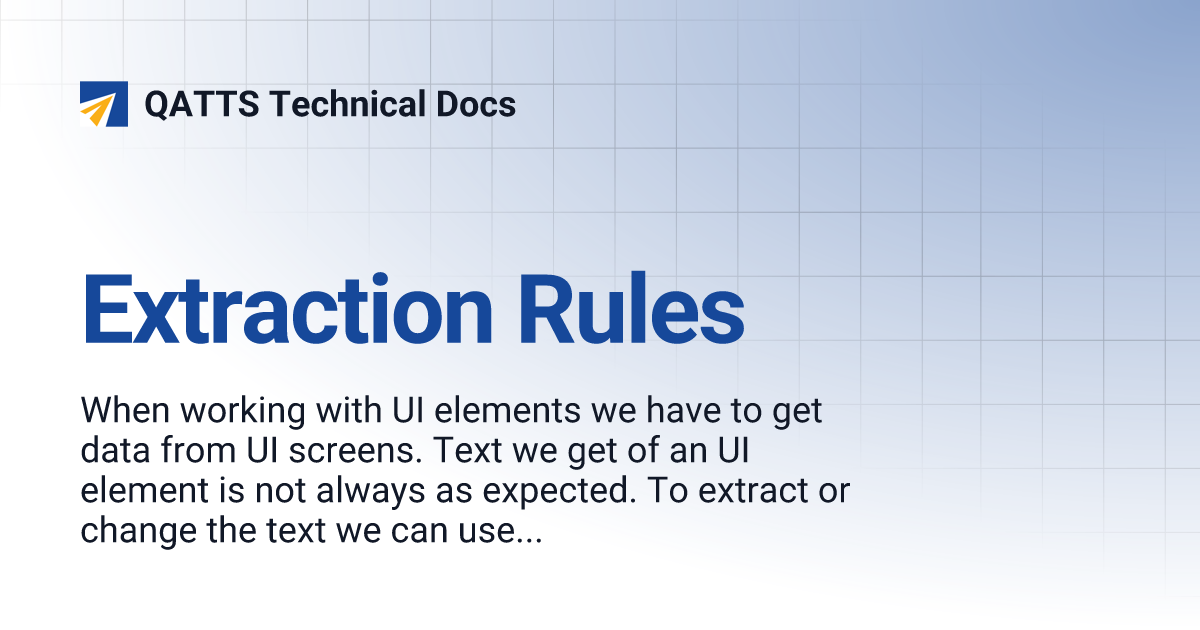 QATTS Technical Docs

Extraction Rules

When working with UI elements we have to get data from UI screens. Text we get of an UI element is not always as expected. To extract or change the text we can use...